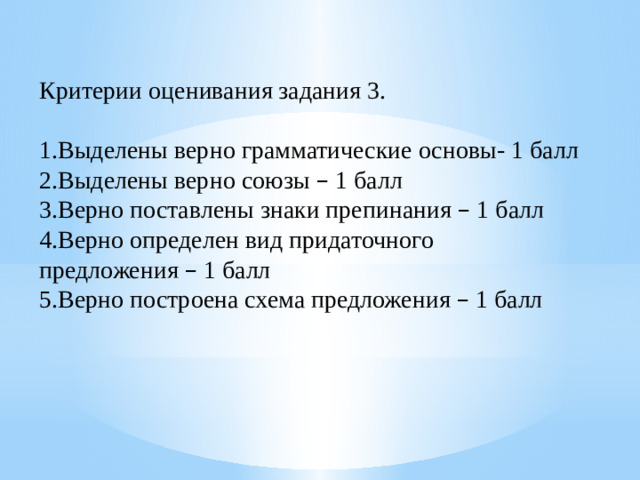 Критерии оценивания задания 3.

1.Выделены верно грамматические основы- 1 балл
2.Выделены верно союзы – 1 балл
3.Верно поставлены знаки препинания – 1 балл
4.Верно определен вид придаточного предложения – 1 балл
5.Верно построена схема предложения – 1 балл